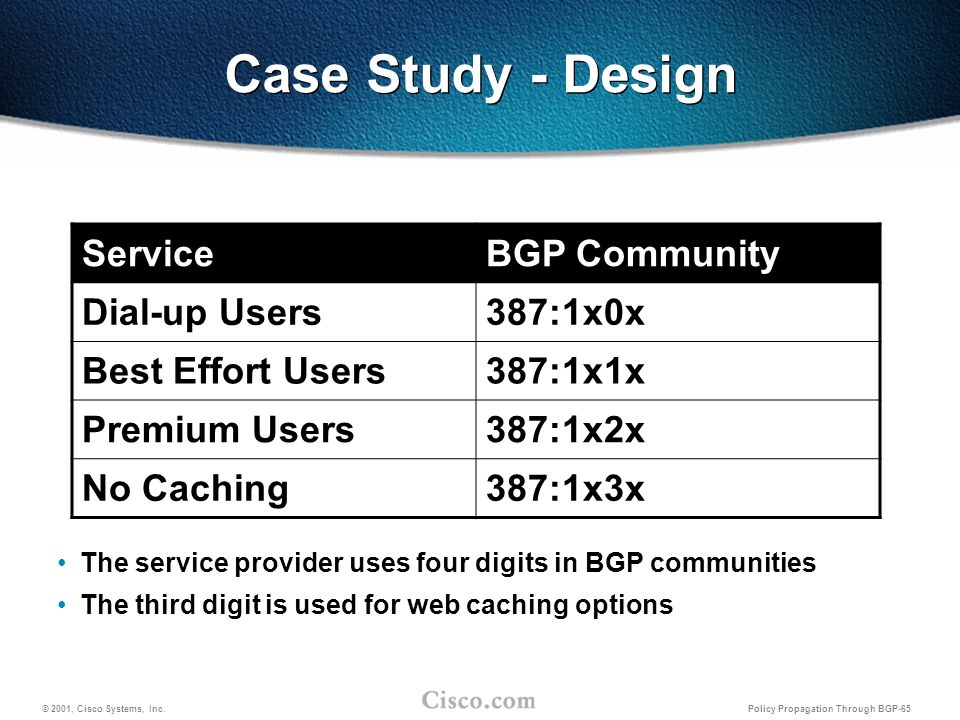 Case Study - Design

| Service | BGP Community |
|---|---|
| Dial-up Users | 387:1x0x |
| Best Effort Users | 387:1x1x |
| Premium Users | 387:1x2x |
| No Caching | 387:1x3x |

• The service provider uses four digits in BGP communities

• The third digit is used for web caching options

© 2001, Cisco Systems, Inc.

Cisco.com

Policy Propagation Through BGP-65